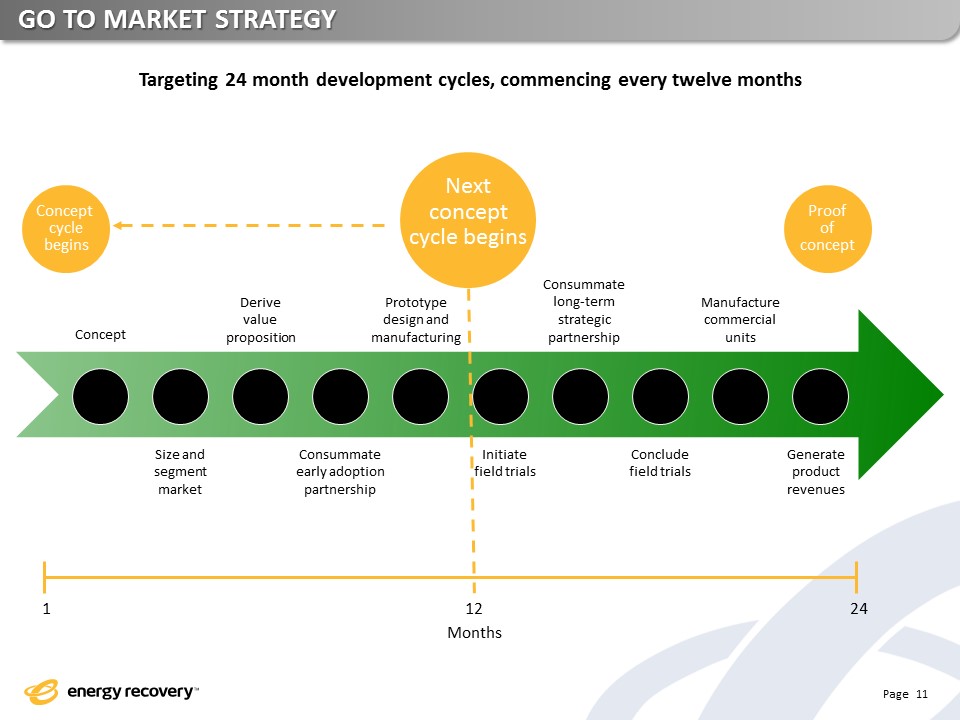 GO TO MARKET STRATEGY

Targeting 24 month development cycles, commencing every twelve months

Concept cycle begins

Next concept cycle begins

Proof of concept

Concept

Derive value proposition

Prototype design and manufacturing

Consummate long-term strategic partnership

Manufacture commercial units

Size and segment market

Consummate early adoption partnership

Initiate field trials

Conclude field trials

Generate product revenues

1

12

24

Months

energy recovery™

Page 11